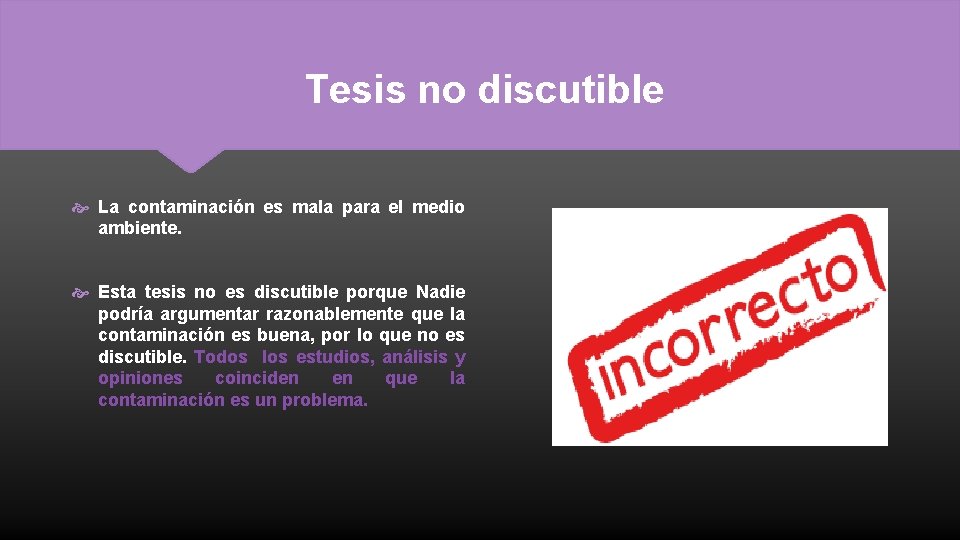 Tesis no discutible

La contaminación es mala para el medio ambiente.

Esta tesis no es discutible porque Nadie podría argumentar razonablemente que la contaminación es buena, por lo que no es discutible. Todos los estudios, análisis y opiniones coinciden en que la contaminación es un problema.

incorrecto